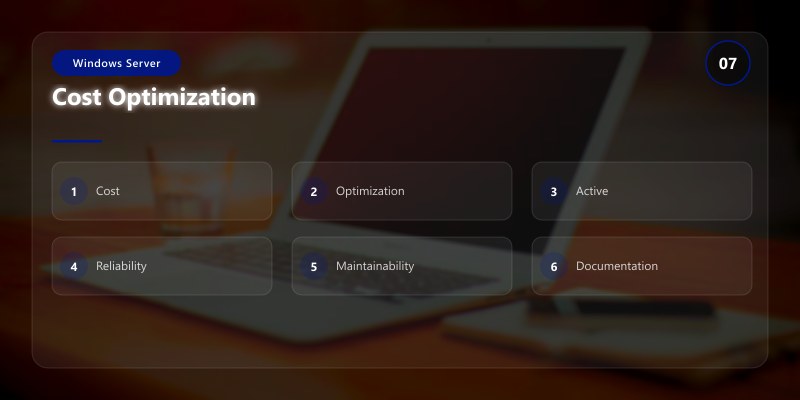 Windows Server

07

Cost Optimization

1 Cost

2 Optimization

3 Active

4 Reliability

5 Maintainability

6 Documentation